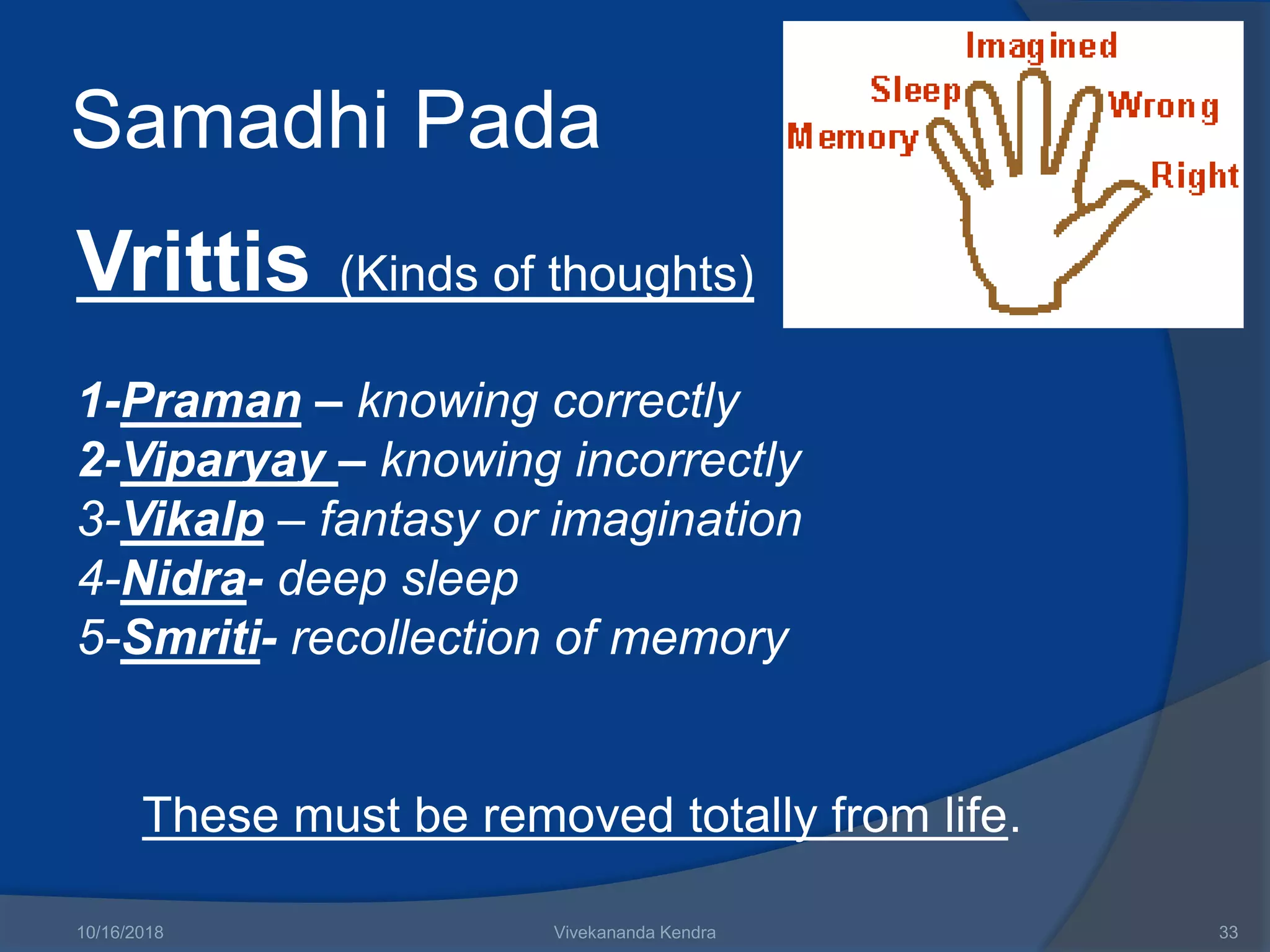 Samadhi Pada

Imagined
Sleep
Wrong
Memory
Right

Vrittis (Kinds of thoughts)

1-Praman – knowing correctly
2-Viparyay – knowing incorrectly
3-Vikalp – fantasy or imagination
4-Nidra- deep sleep
5-Smriti- recollection of memory

These must be removed totally from life.

10/16/2018 Vivekananda Kendra 33